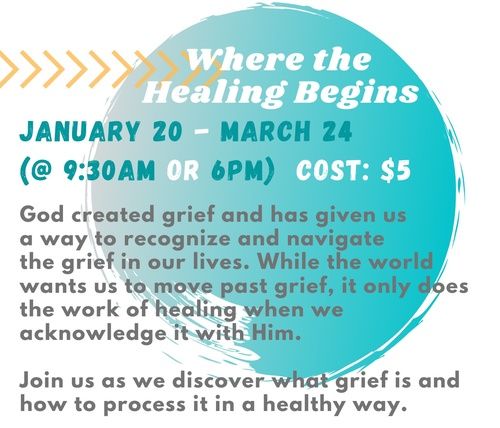 Where the Healing Begins

JANUARY 20 - MARCH 24 (@ 9:30AM OR 6PM) COST: $5

God created grief and has given us a way to recognize and navigate the grief in our lives. While the world wants us to move past grief, it only does the work of healing when we acknowledge it with Him.

Join us as we discover what grief is and how to process it in a healthy way.